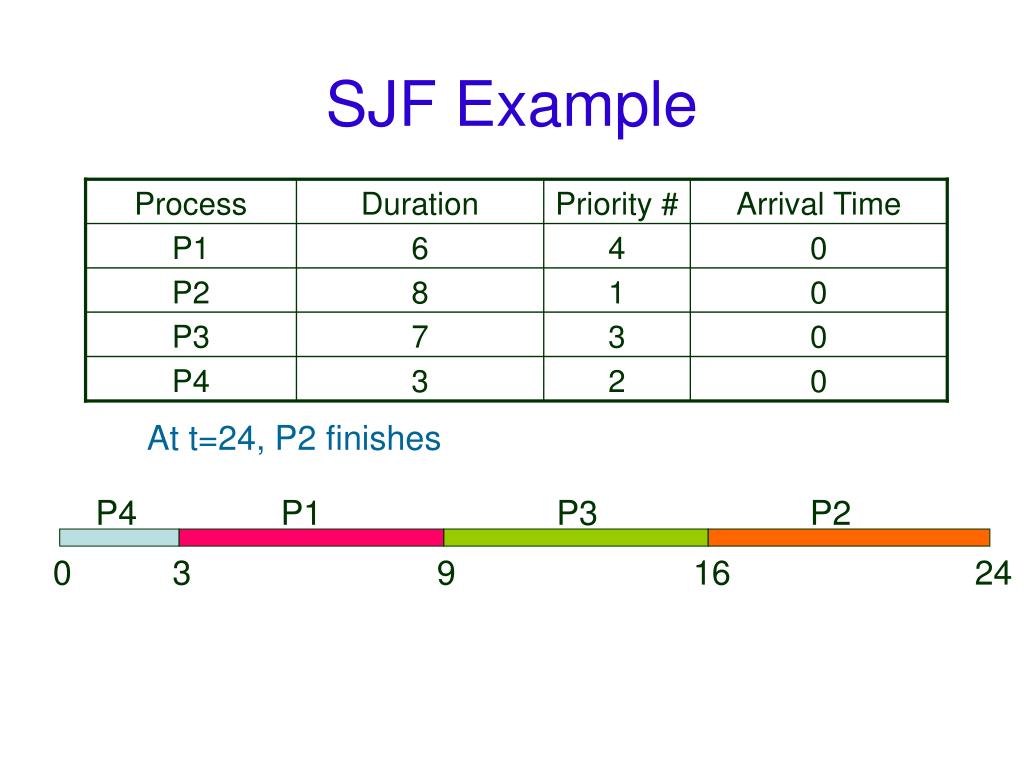 SJF Example

| Process | Duration | Priority # | Arrival Time |
|---|---|---|---|
| P1 | 6 | 4 | 0 |
| P2 | 8 | 1 | 0 |
| P3 | 7 | 3 | 0 |
| P4 | 3 | 2 | 0 |

At t=24, P2 finishes

P4 P1 P3 P2

0 3 9 16 24